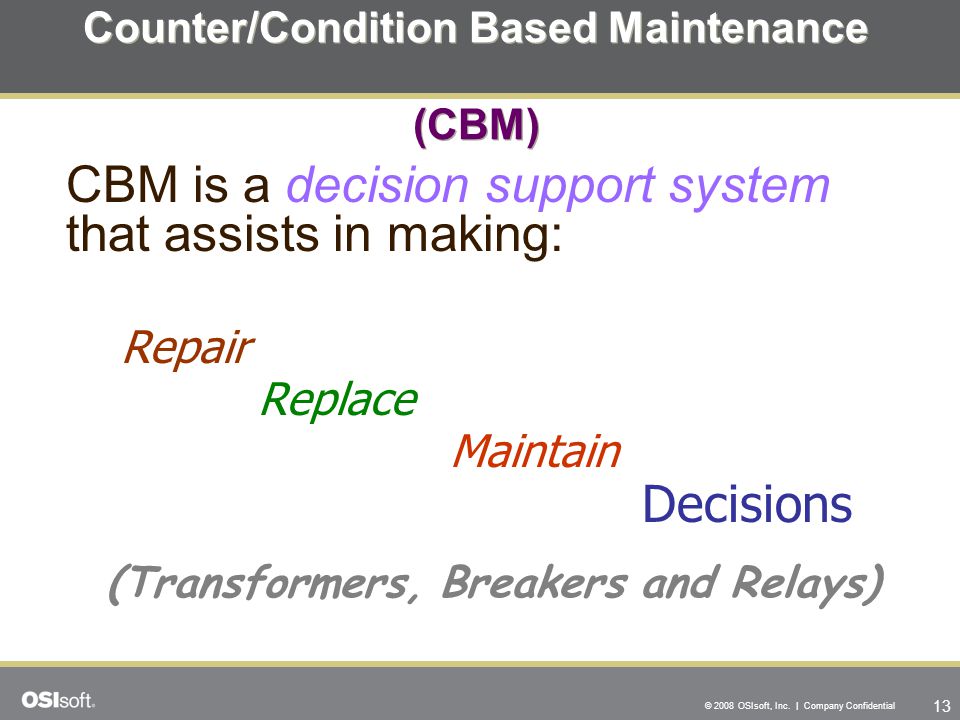 Counter/Condition Based Maintenance

(CBM)

CBM is a decision support system that assists in making:

Repair

Replace

Maintain

Decisions

(Transformers, Breakers and Relays)

OSIsoft.

© 2008 OSIsoft, Inc. | Company Confidential

13